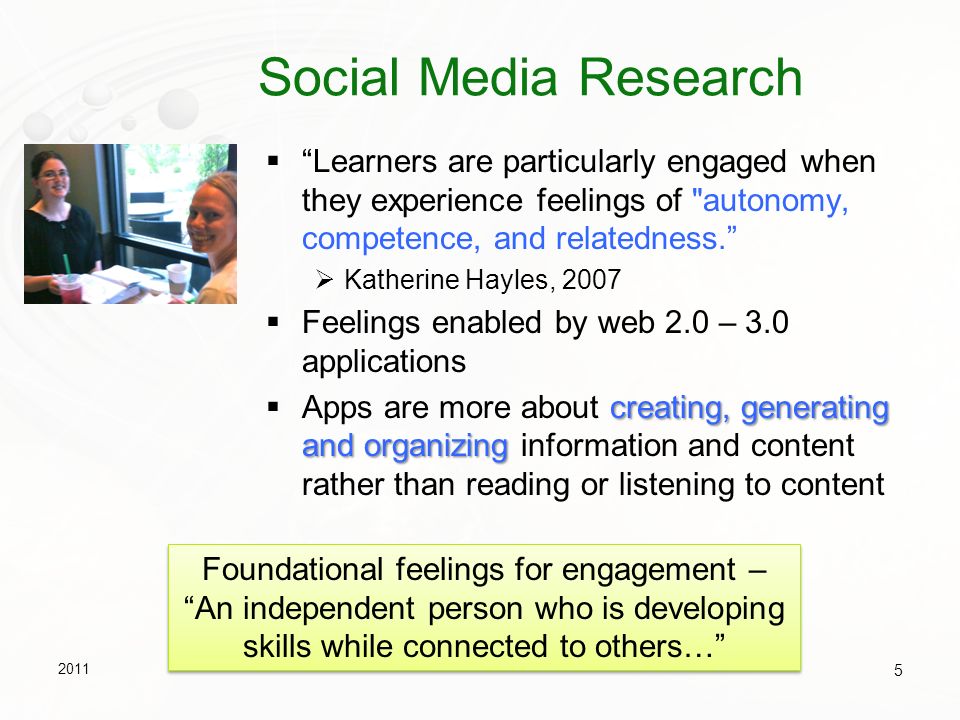 Social Media Research

▪ “Learners are particularly engaged when they experience feelings of "autonomy, competence, and relatedness.”

➢ Katherine Hayles, 2007

▪ Feelings enabled by web 2.0 – 3.0 applications

▪ Apps are more about creating, generating and organizing information and content rather than reading or listening to content

Foundational feelings for engagement – “An independent person who is developing skills while connected to others…”

2011

5